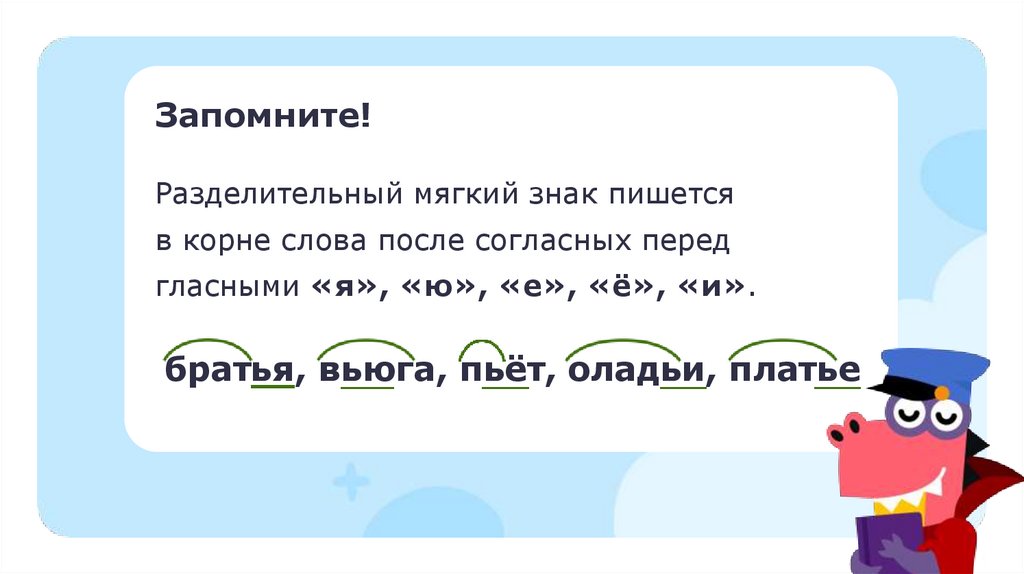 Запомните!

Разделительный мягкий знак пишется в корне слова после согласных перед гласными «я», «ю», «е», «ё», «и».

братья, вьюга, пьёт, оладьи, платье